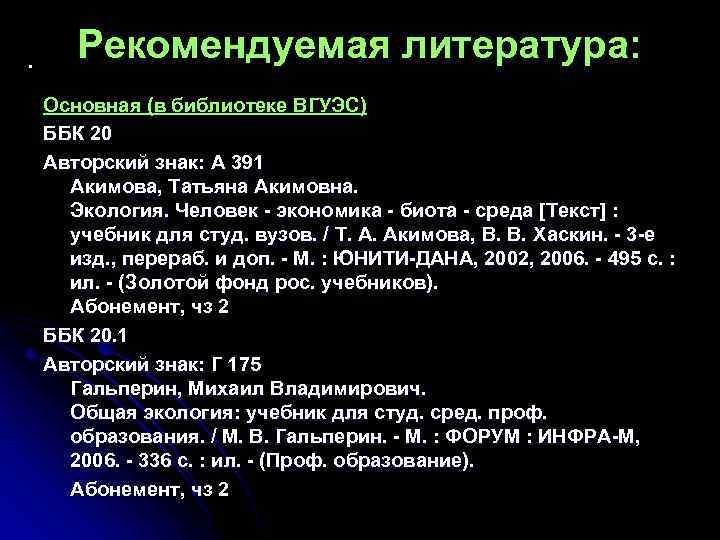 Рекомендуемая литература:

Основная (в библиотеке ВГУЭС)

ББК 20

Авторский знак: А 391

Акимова, Татьяна Акимовна.

Экология. Человек - экономика - биота - среда [Текст] : учебник для студ. вузов. / Т. А. Акимова, В. В. Хаскин. - 3-е изд., перераб. и доп. - М. : ЮНИТИ-ДАНА, 2002, 2006. - 495 с. : ил. - (Золотой фонд рос. учебников).

Абонемент, чз 2

ББК 20.1

Авторский знак: Г 175

Гальперин, Михаил Владимирович.

Общая экология: учебник для студ. сред. проф. образования. / М. В. Гальперин. - М. : ФОРУМ : ИНФРА-М, 2006. - 336 с. : ил. - (Проф. образование).

Абонемент, чз 2